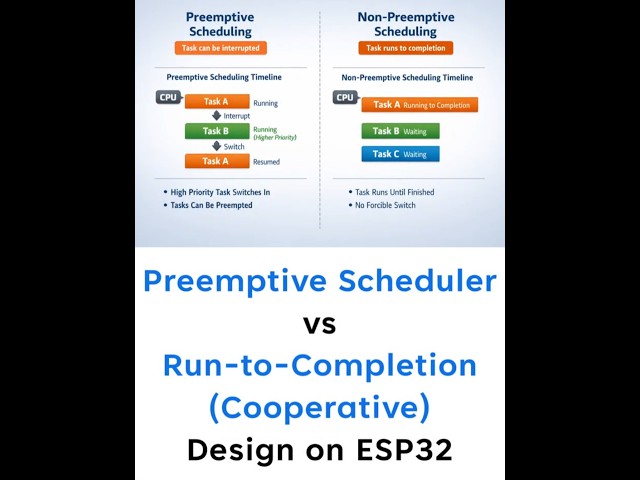 Preemptive Scheduling

Task can be interrupted

Preemptive Scheduling Timeline

CPU

Task A Running

Interrupt

Task B Running (Higher Priority)

Switch

Task A Resumed

• High Priority Task Switches In
• Tasks Can Be Preempted

Non-Preemptive Scheduling

Task runs to completion

Non-Preemptive Scheduling Timeline

CPU

Task A Running to Completion

Task B Waiting

Task C Waiting

• Task Runs Until Finished
• No Forcible Switch

Preemptive Scheduler

vs

Run-to-Completion (Cooperative)

Design on ESP32